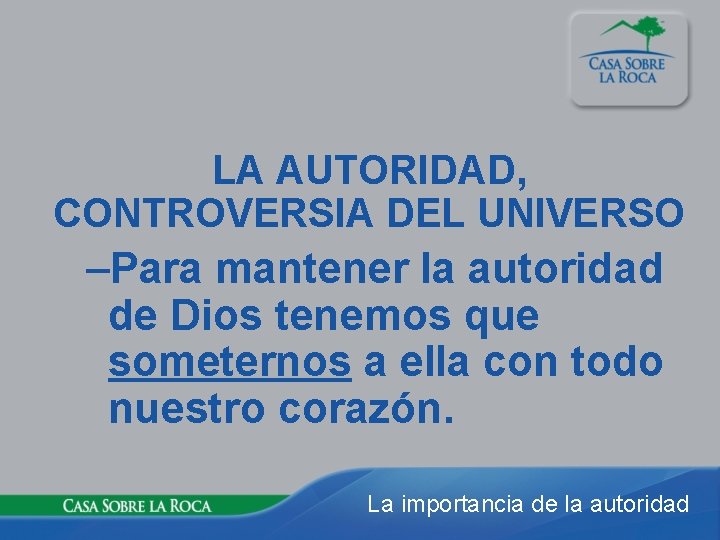 CASA SOBRE LA ROCA

LA AUTORIDAD, CONTROVERSIA DEL UNIVERSO

–Para mantener la autoridad de Dios tenemos que someternos a ella con todo nuestro corazón.

CASA SOBRE LA ROCA

La importancia de la autoridad